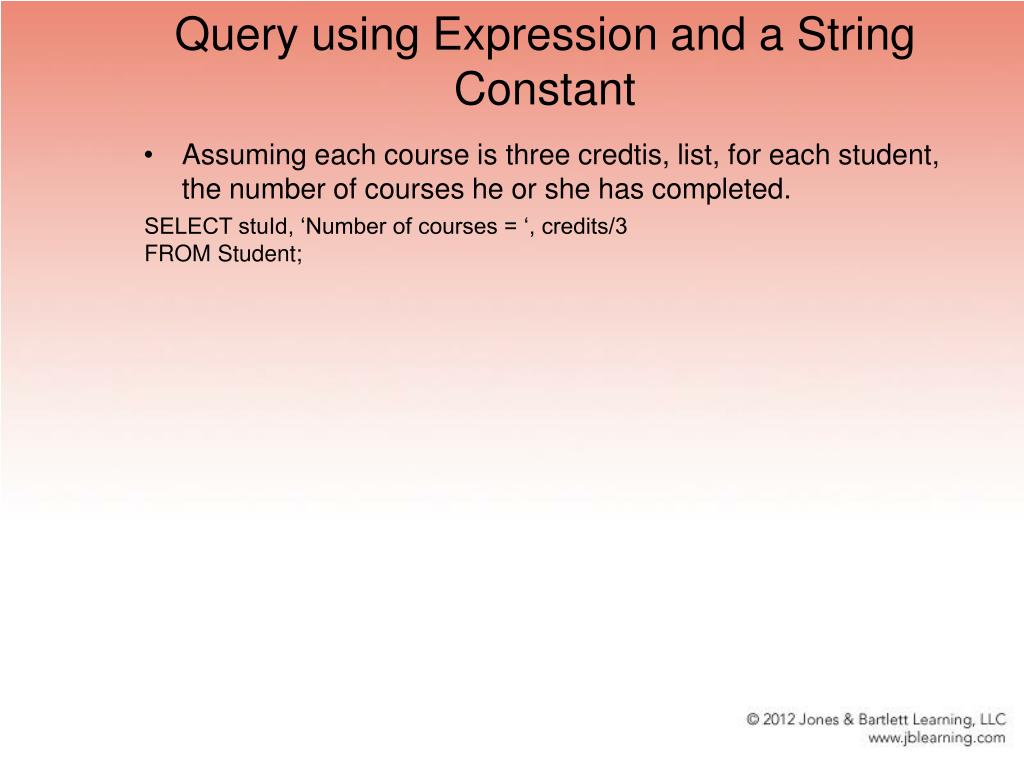 Query using Expression and a String Constant

• Assuming each course is three credtis, list, for each student, the number of courses he or she has completed.

SELECT stuId, ‘Number of courses = ‘, credits/3
FROM Student;

© 2012 Jones & Bartlett Learning, LLC
www.jblearning.com